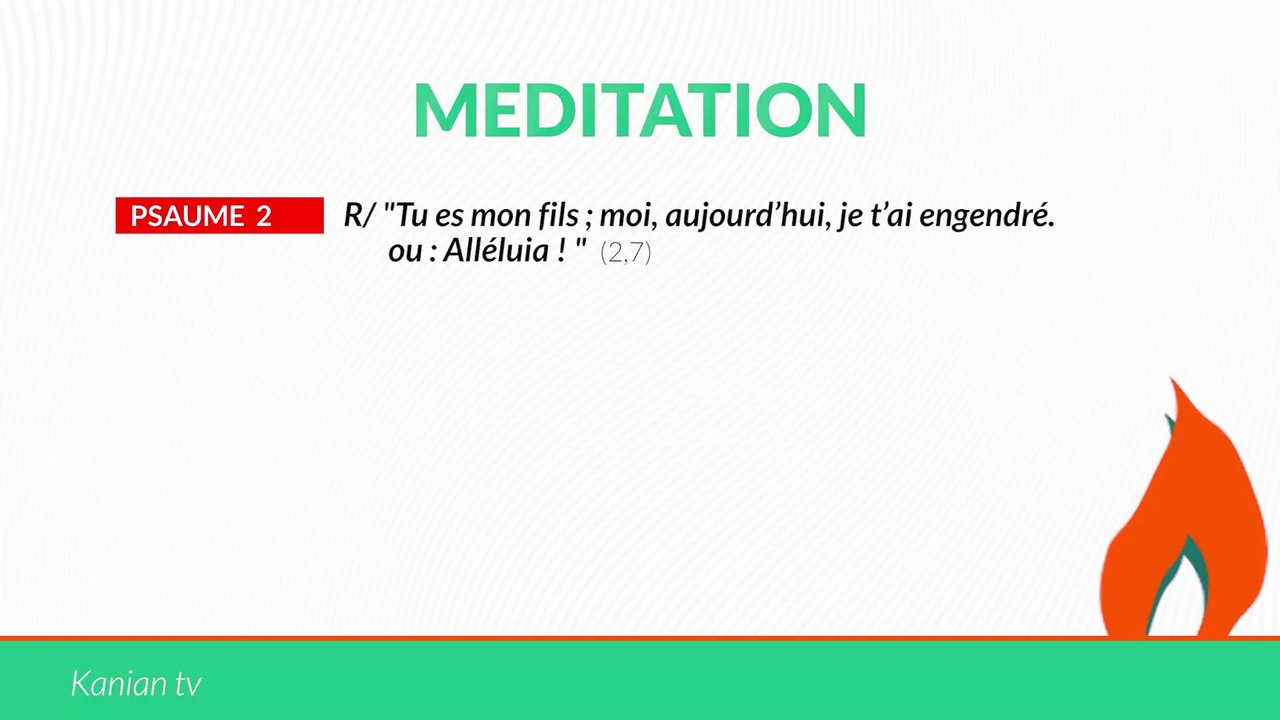 MEDITATION

PSAUME 2

R/ "Tu es mon fils ; moi, aujourd'hui, je t'ai engendré. ou : Alléluia ! " (2,7)

Kanian tv